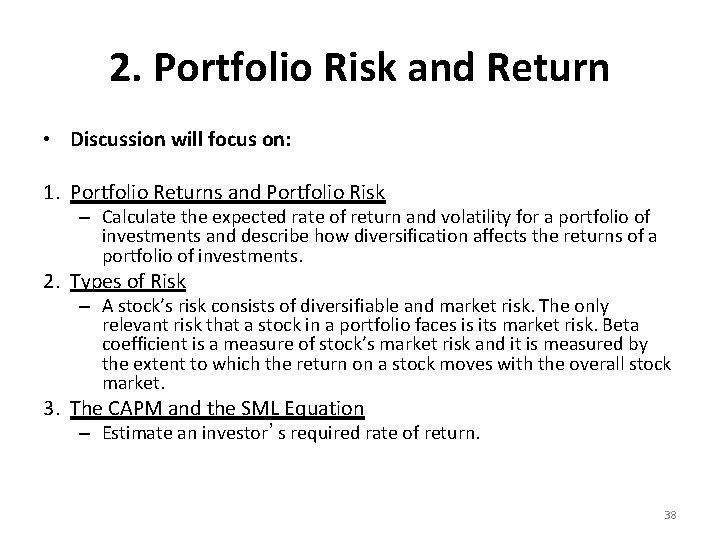 2. Portfolio Risk and Return

• Discussion will focus on:

1. Portfolio Returns and Portfolio Risk
– Calculate the expected rate of return and volatility for a portfolio of investments and describe how diversification affects the returns of a portfolio of investments.

2. Types of Risk
– A stock's risk consists of diversifiable and market risk. The only relevant risk that a stock in a portfolio faces is its market risk. Beta coefficient is a measure of stock's market risk and it is measured by the extent to which the return on a stock moves with the overall stock market.

3. The CAPM and the SML Equation
– Estimate an investor' s required rate of return.

38